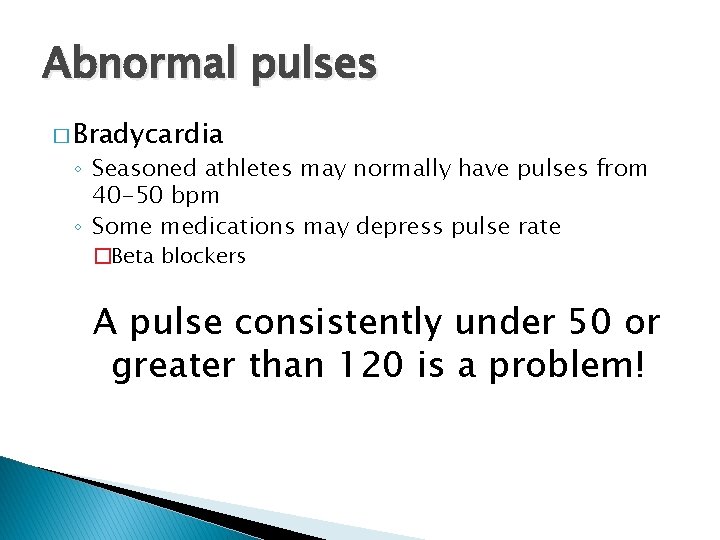 Abnormal pulses

□ Bradycardia

◦ Seasoned athletes may normally have pulses from 40-50 bpm

◦ Some medications may depress pulse rate

□ Beta blockers

A pulse consistently under 50 or greater than 120 is a problem!